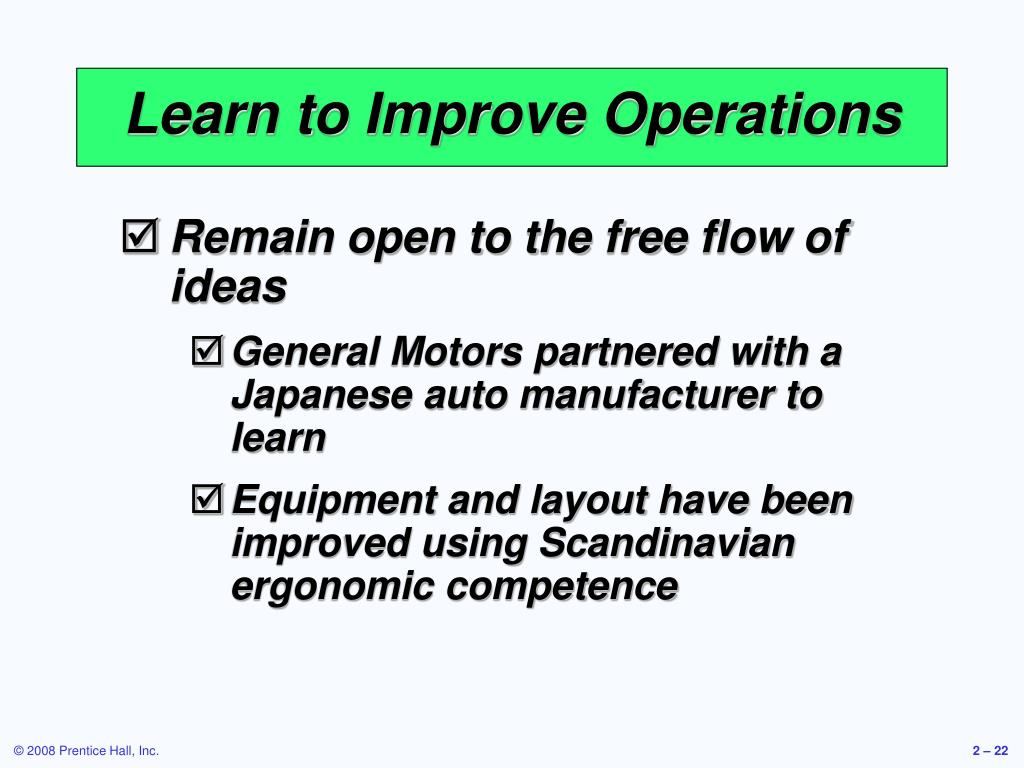 Learn to Improve Operations

☑ Remain open to the free flow of ideas

☑ General Motors partnered with a Japanese auto manufacturer to learn

☑ Equipment and layout have been improved using Scandinavian ergonomic competence

© 2008 Prentice Hall, Inc.

2 – 22